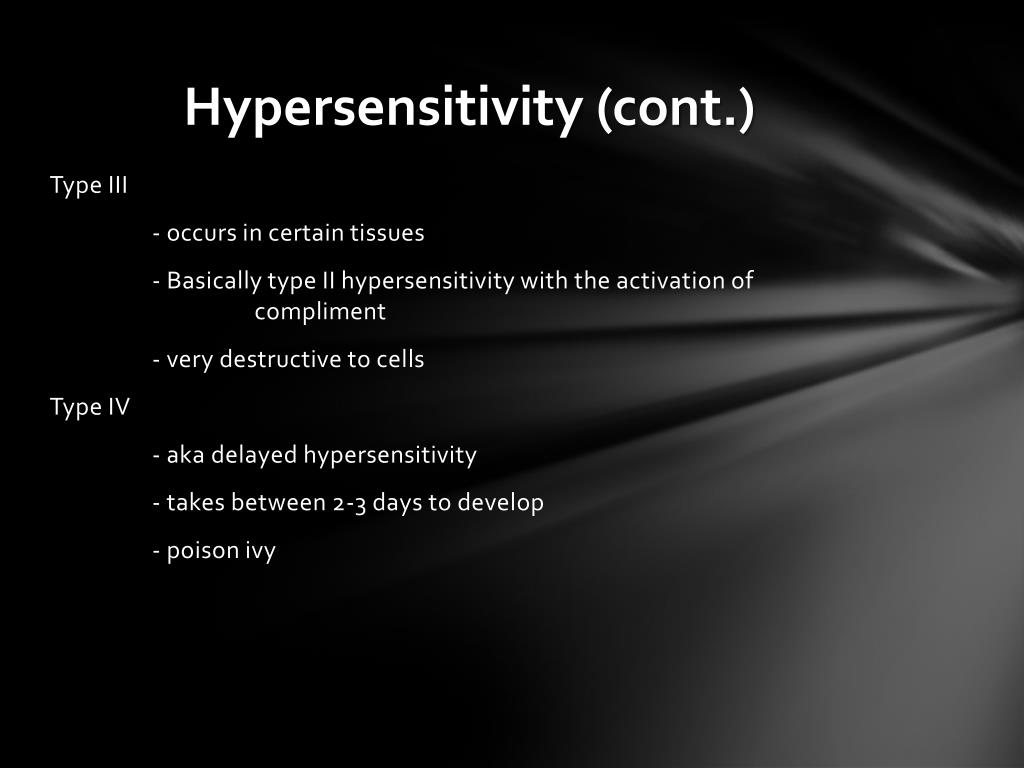 Hypersensitivity (cont.)

Type III

- occurs in certain tissues

- Basically type II hypersensitivity with the activation of compliment

- very destructive to cells

Type IV

- aka delayed hypersensitivity

- takes between 2-3 days to develop

- poison ivy